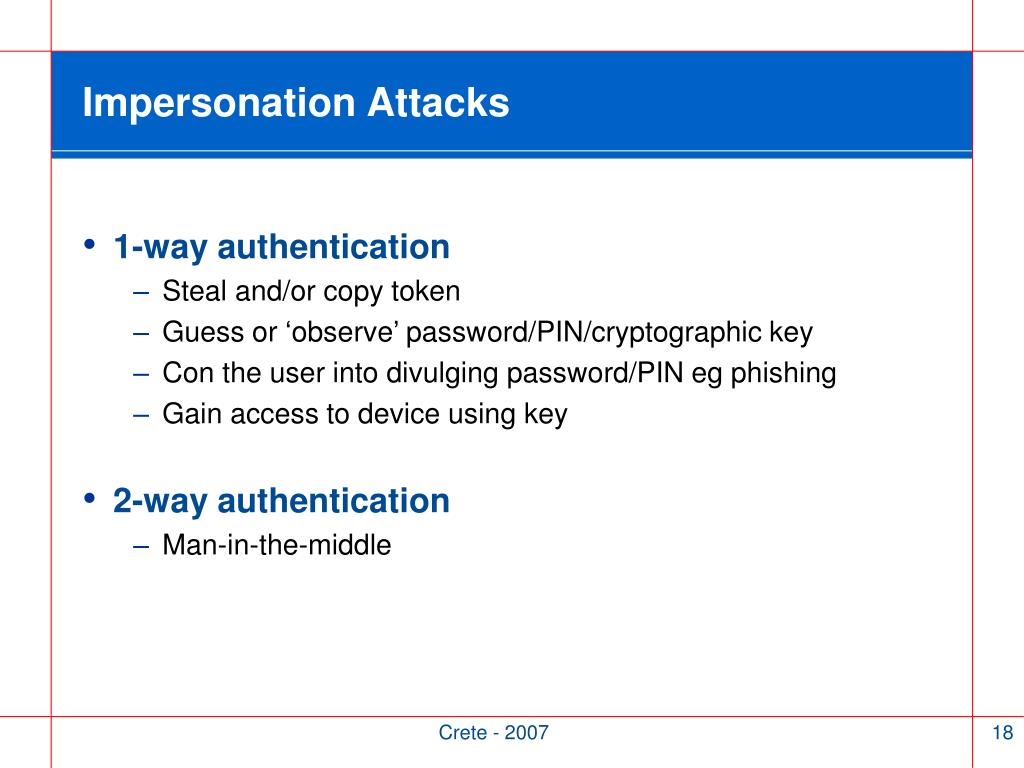 Impersonation Attacks

• 1-way authentication
– Steal and/or copy token
– Guess or ‘observe’ password/PIN/cryptographic key
– Con the user into divulging password/PIN eg phishing
– Gain access to device using key

• 2-way authentication
– Man-in-the-middle

Crete - 2007

18